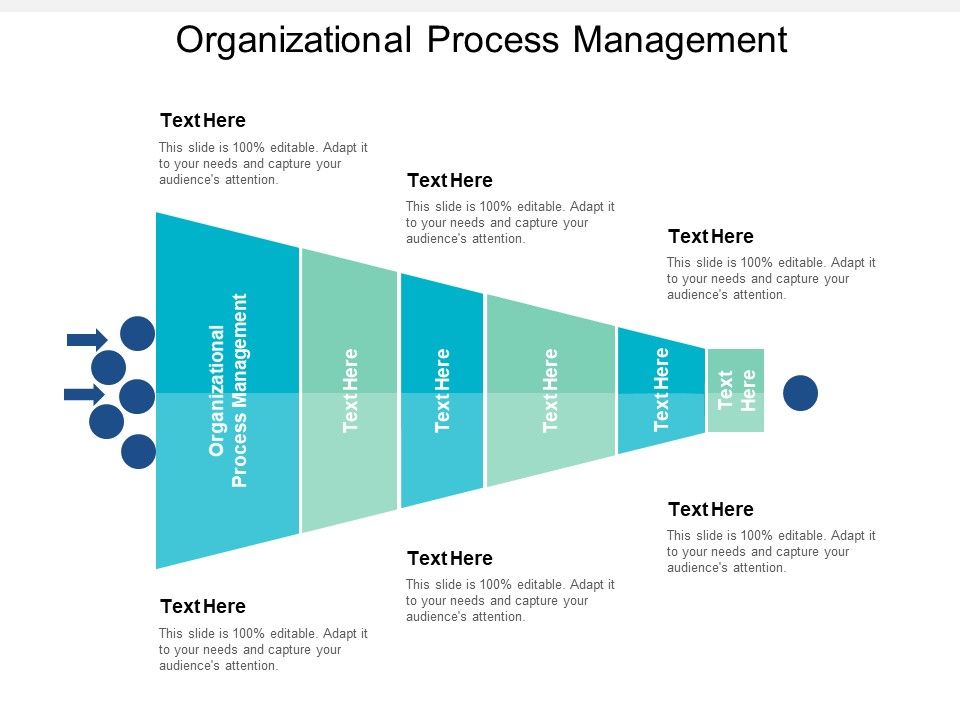 Organizational Process Management

Text Here
This slide is 100% editable. Adapt it to your needs and capture your audience's attention.

Text Here
This slide is 100% editable. Adapt it to your needs and capture your audience's attention.

Text Here
This slide is 100% editable. Adapt it to your needs and capture your audience's attention.

Organizational Process Management

Text Here

Text Here

Text Here

Text Here

Text Here

Text Here
This slide is 100% editable. Adapt it to your needs and capture your audience's attention.

Text Here
This slide is 100% editable. Adapt it to your needs and capture your audience's attention.

Text Here
This slide is 100% editable. Adapt it to your needs and capture your audience's attention.